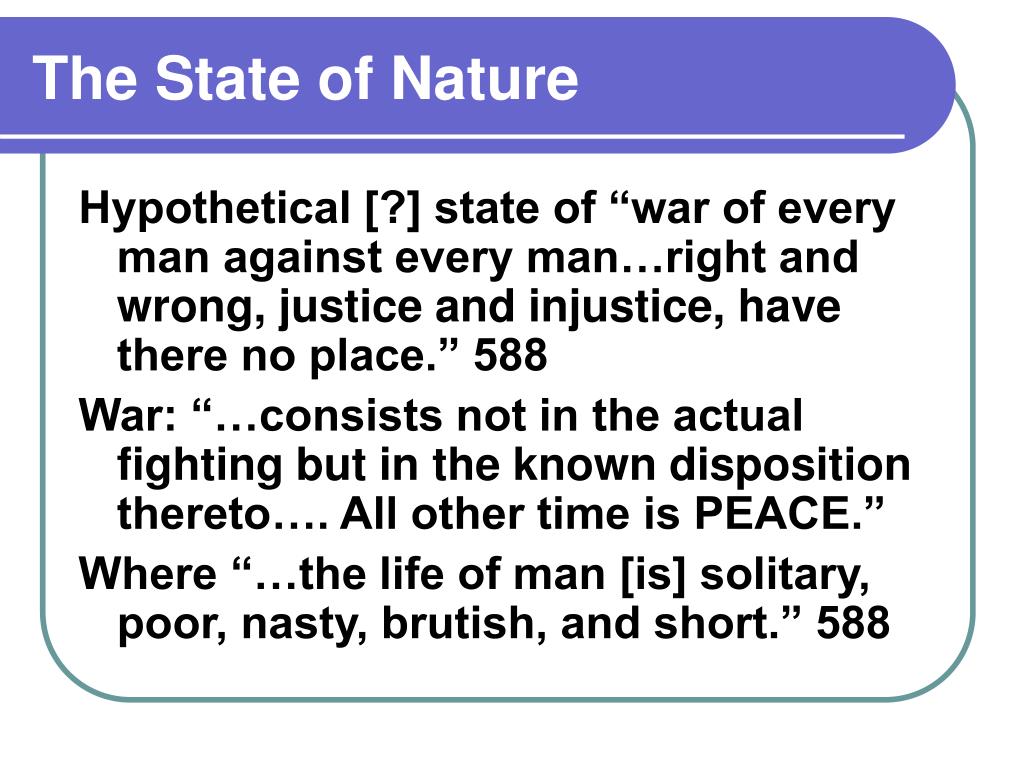 The State of Nature

Hypothetical [?] state of “war of every man against every man…right and wrong, justice and injustice, have there no place.” 588

War: “…consists not in the actual fighting but in the known disposition thereto…. All other time is PEACE.”

Where “…the life of man [is] solitary, poor, nasty, brutish, and short.” 588